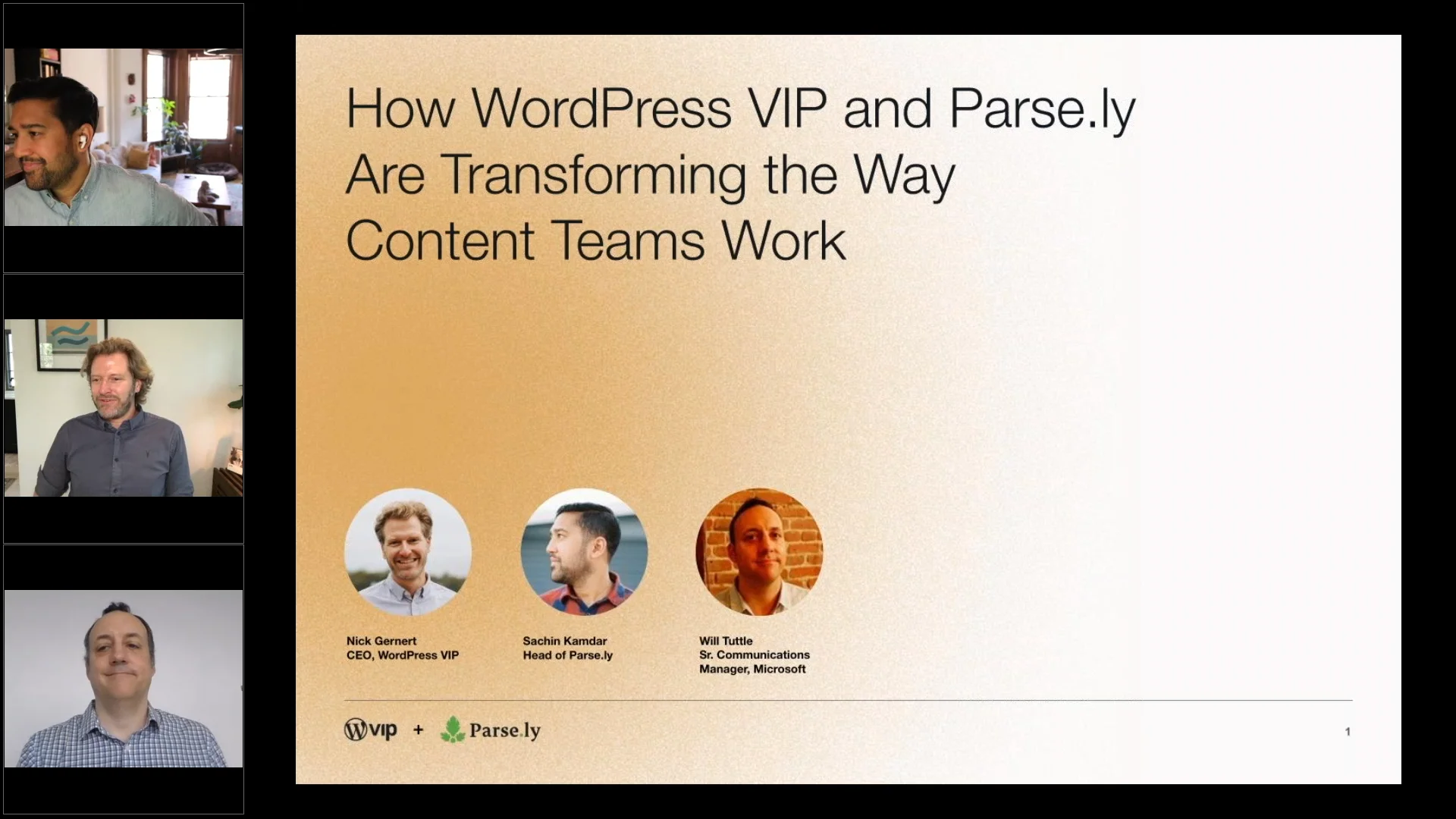 How WordPress VIP and Parse.ly Are Transforming the Way Content Teams Work

Nick Gernert
CEO, WordPress VIP

Sachin Kamdar
Head of Parse.ly

Will Tuttle
Sr. Communications Manager, Microsoft

vip + Parse.ly

1